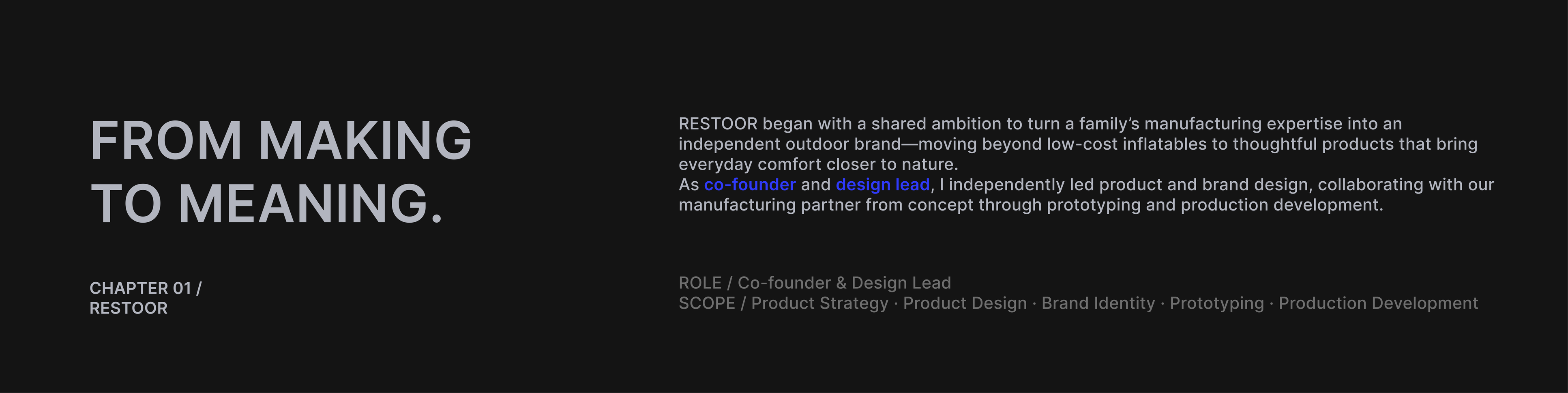 FROM MAKING TO MEANING.

CHAPTER 01 /
RESTOOR

RESTOOR began with a shared ambition to turn a family's manufacturing expertise into an independent outdoor brand—moving beyond low-cost inflatables to thoughtful products that bring everyday comfort closer to nature.

As co-founder and design lead, I independently led product and brand design, collaborating with our manufacturing partner from concept through prototyping and production development.

ROLE / Co-founder & Design Lead
SCOPE / Product Strategy · Product Design · Brand Identity · Prototyping · Production Development